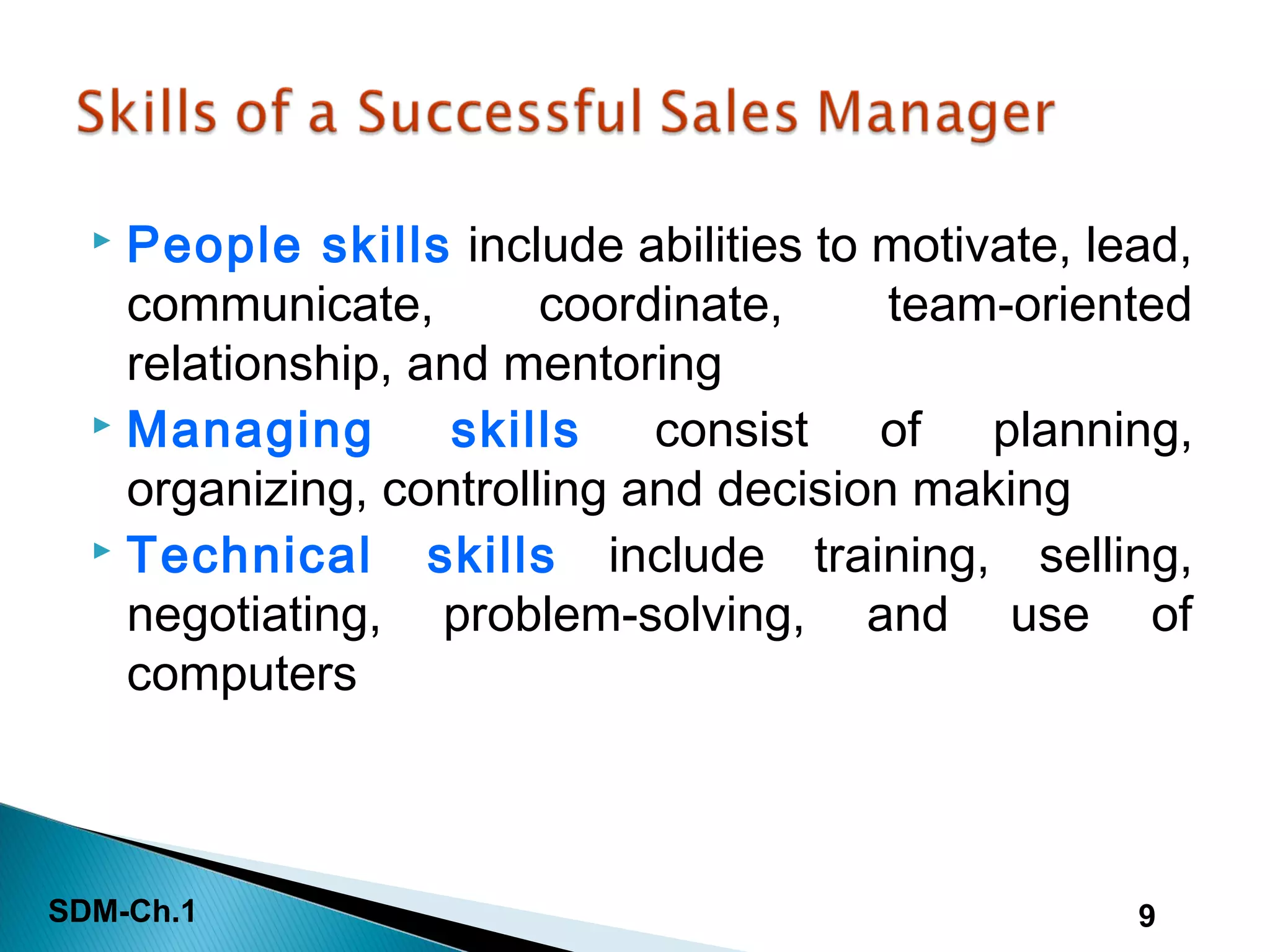 Skills of a Successful Sales Manager

People skills include abilities to motivate, lead, communicate, coordinate, team-oriented relationship, and mentoring

Managing skills consist of planning, organizing, controlling and decision making

Technical skills include training, selling, negotiating, problem-solving, and use of computers

SDM-Ch.1

9